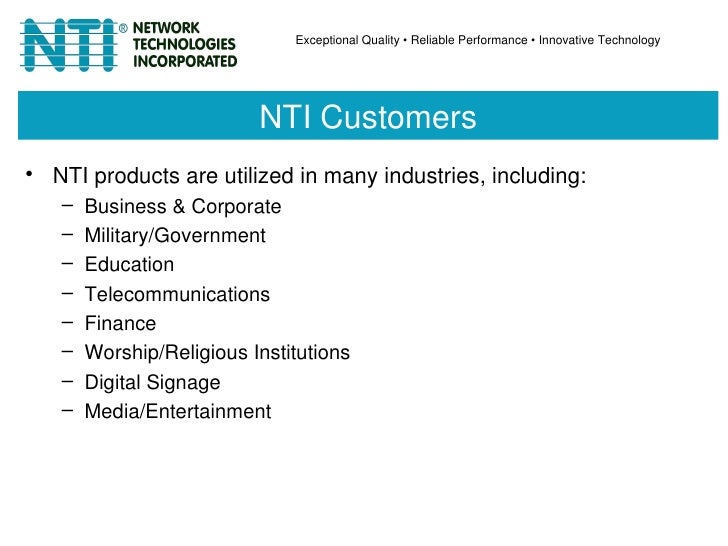 NTI® NETWORK TECHNOLOGIES INCORPORATED

Exceptional Quality • Reliable Performance • Innovative Technology

NTI Customers

• NTI products are utilized in many industries, including:
 – Business & Corporate
 – Military/Government
 – Education
 – Telecommunications
 – Finance
 – Worship/Religious Institutions
 – Digital Signage
 – Media/Entertainment